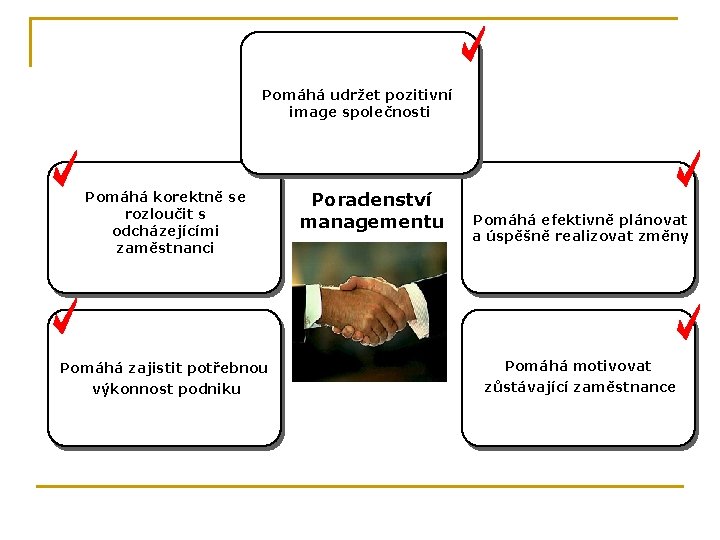 Pomáhá udržet pozitivní image společnosti

Pomáhá korektně se rozloučit s odcházejícími zaměstnanci

Poradenství managementu

Pomáhá efektivně plánovat a úspěšně realizovat změny

Pomáhá zajistit potřebnou výkonnost podniku

Pomáhá motivovat zůstávající zaměstnance